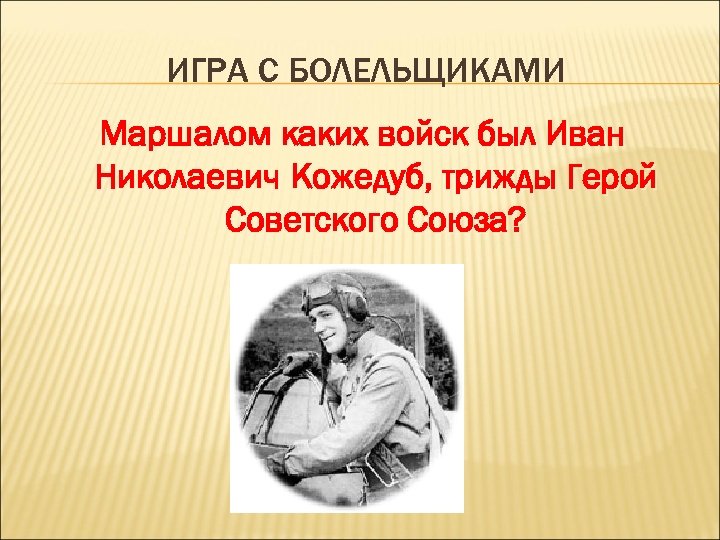 ИГРА С БОЛЕЛЬЩИКАМИ

Маршалом каких войск был Иван Николаевич Кожедуб, трижды Герой Советского Союза?